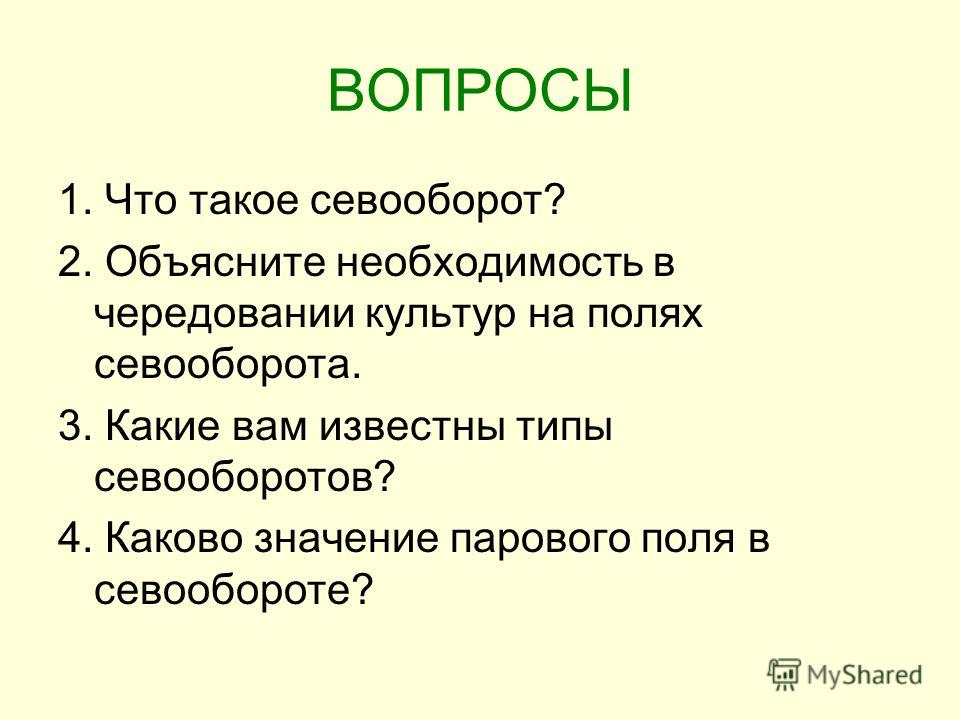 ВОПРОСЫ

1. Что такое севооборот?

2. Объясните необходимость в чередовании культур на полях севооборота.

3. Какие вам известны типы севооборотов?

4. Каково значение парового поля в севообороте?

MyShared